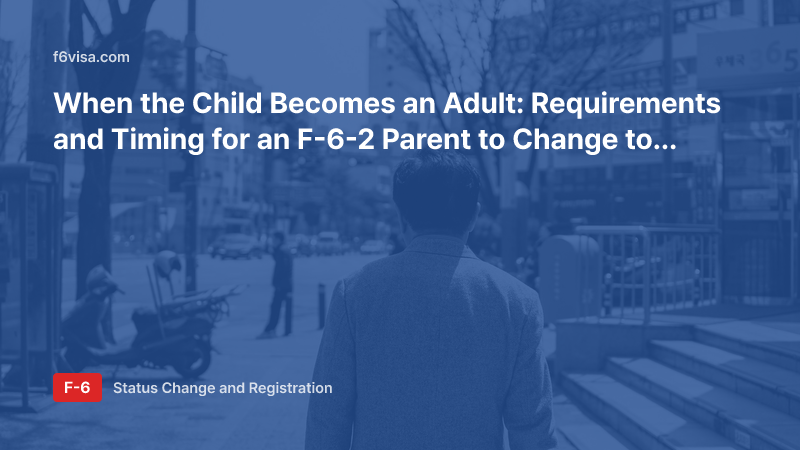 f6visa.com

When the Child Becomes an Adult: Requirements and Timing for an F-6-2 Parent to Change to...

F-6

Status Change and Registration